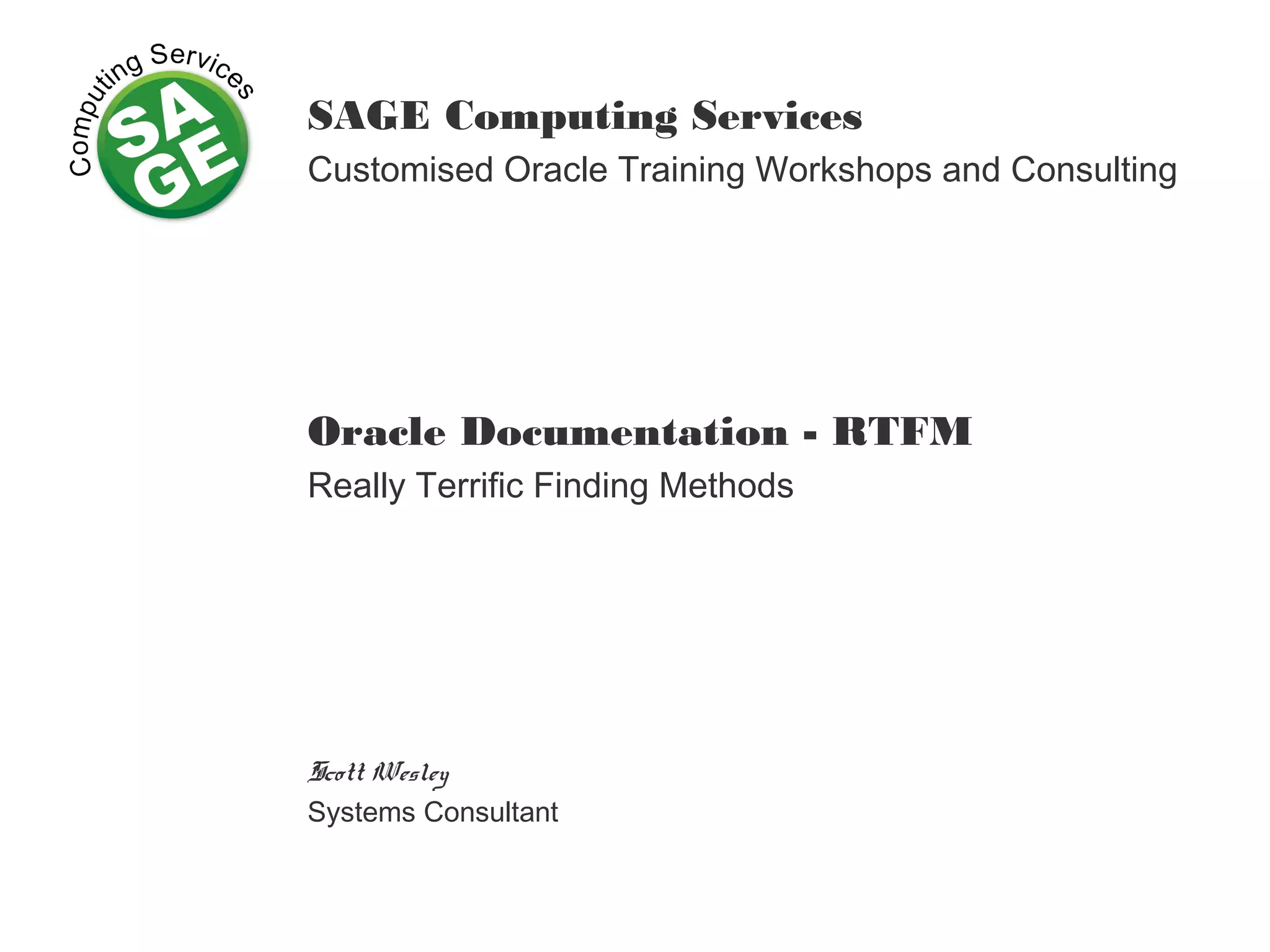 Computing Services
SA
GE

SAGE Computing Services
Customised Oracle Training Workshops and Consulting

Oracle Documentation - RTFM
Really Terrific Finding Methods

Scott Wesley
Systems Consultant